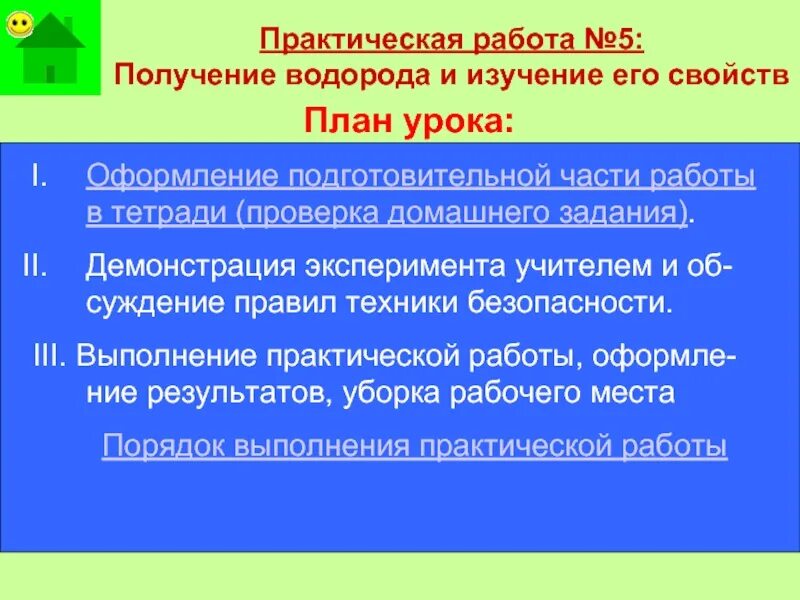 Практическая работа №5:
Получение водорода и изучение его свойств

План урока:

I. Оформление подготовительной части работы в тетради (проверка домашнего задания).

II. Демонстрация эксперимента учителем и обсуждение правил техники безопасности.

III. Выполнение практической работы, оформление результатов, уборка рабочего места

Порядок выполнения практической работы